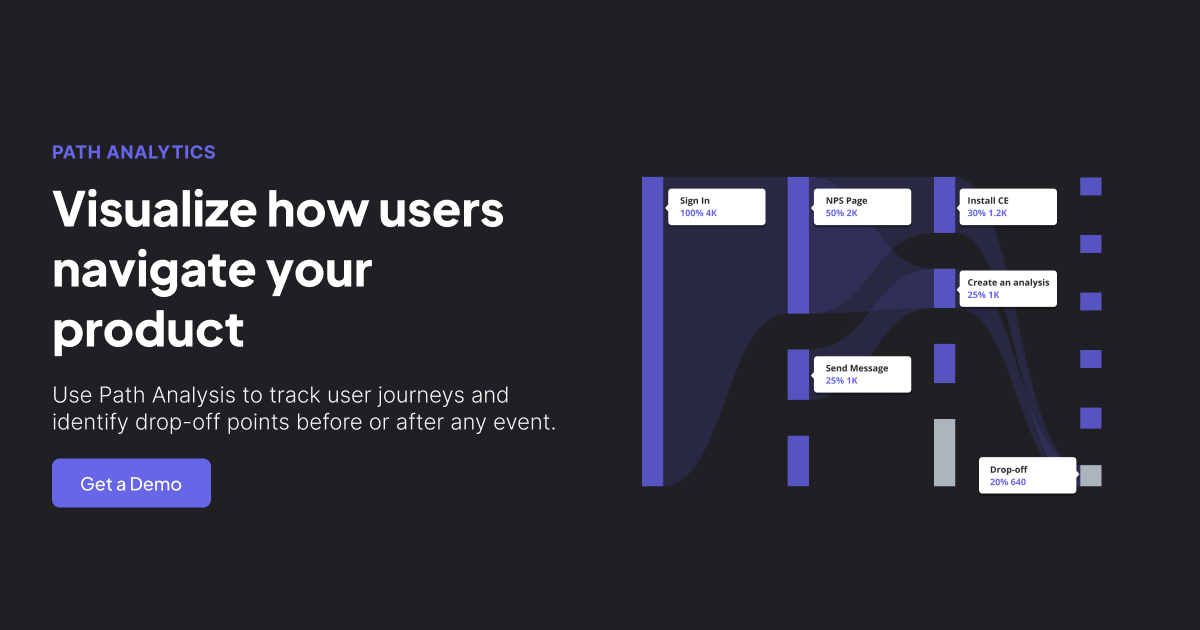 PATH ANALYTICS

Visualize how users navigate your product

Use Path Analysis to track user journeys and identify drop-off points before or after any event.

Get a Demo

Sign In
100% 4K

NPS Page
50% 2K

Install CE
30% 1.2K

Create an analysis
25% 1K

Send Message
25% 1K

Drop-off
20% 640